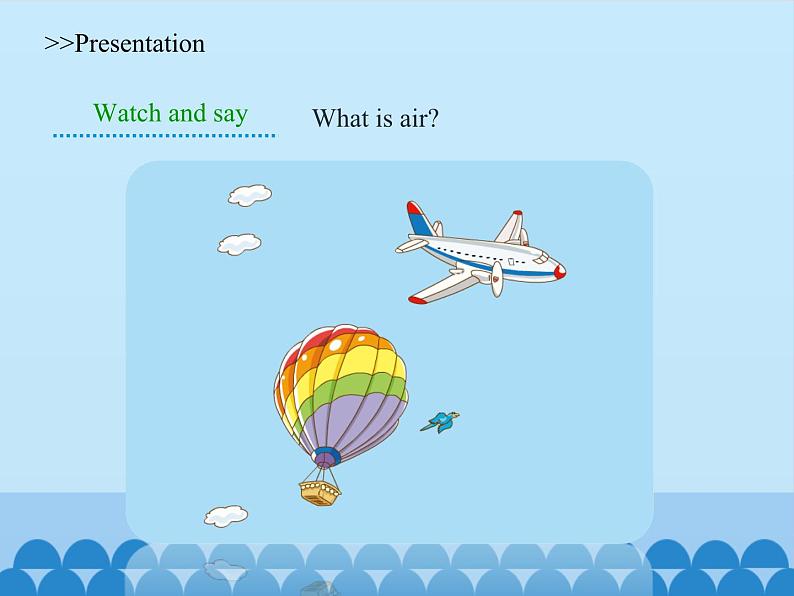 >>Presentation

Watch and say

What is air?